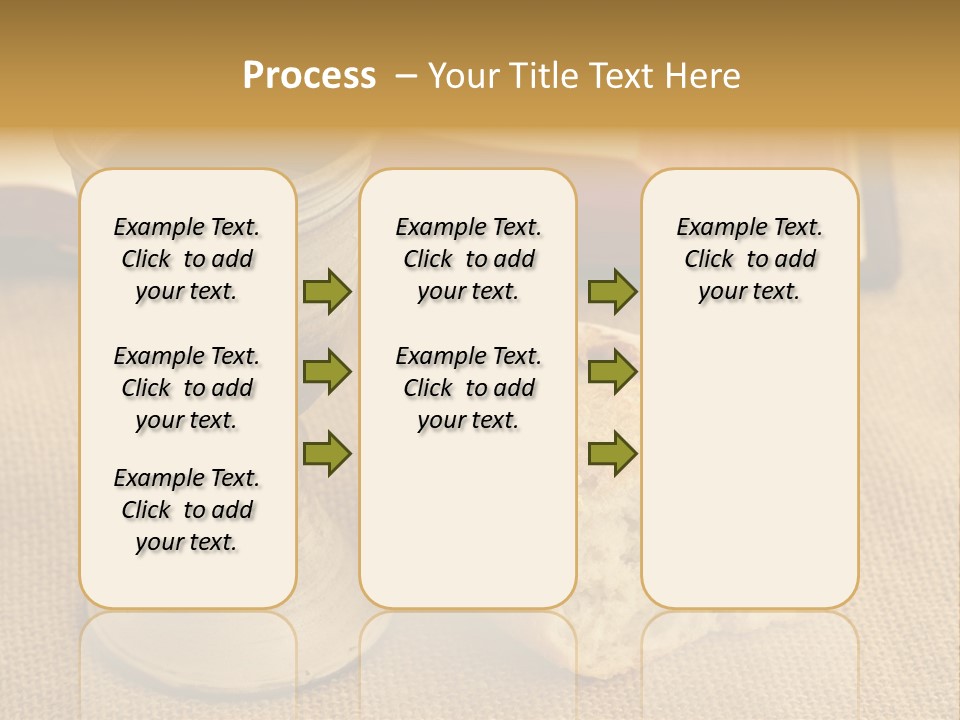 Process – Your Title Text Here

Example Text. Click to add your text.

Example Text. Click to add your text.

Example Text. Click to add your text.

Example Text. Click to add your text.

Example Text. Click to add your text.

Example Text. Click to add your text.